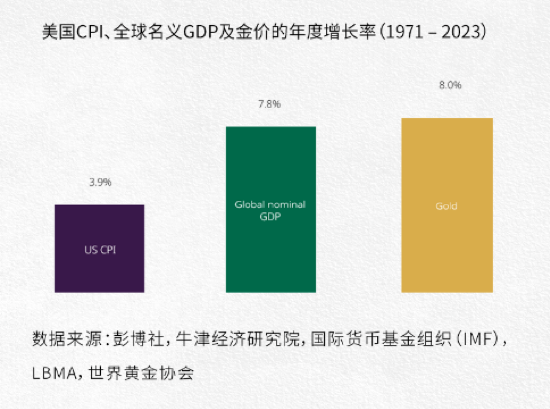 美国CPI、全球名义GDP及金价的年度增长率（1971 – 2023）

3.9%

US CPI

7.8%

Global nominal GDP

8.0%

Gold

数据来源：彭博社，牛津经济研究院，国际货币基金组织（IMF），LBMA，世界黄金协会